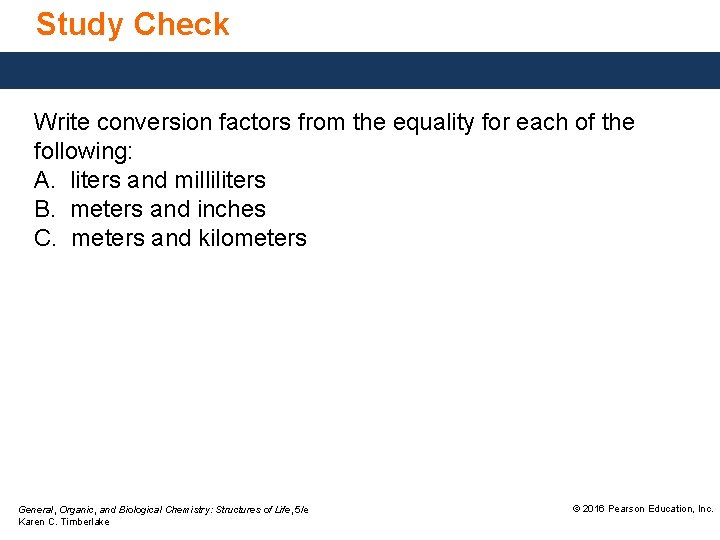 Study Check

Write conversion factors from the equality for each of the following:
A. liters and milliliters
B. meters and inches
C. meters and kilometers

General, Organic, and Biological Chemistry: Structures of Life, 5/e
Karen C. Timberlake

© 2016 Pearson Education, Inc.